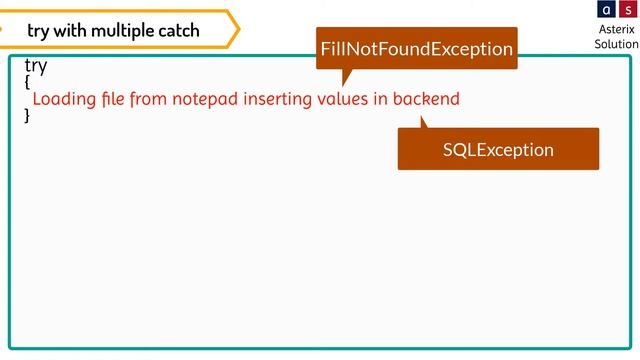 try with multiple catch

a s
Asterix
Solution

FillNotFoundException

try
{
Loading file from notepad inserting values in backend
}

SQLException